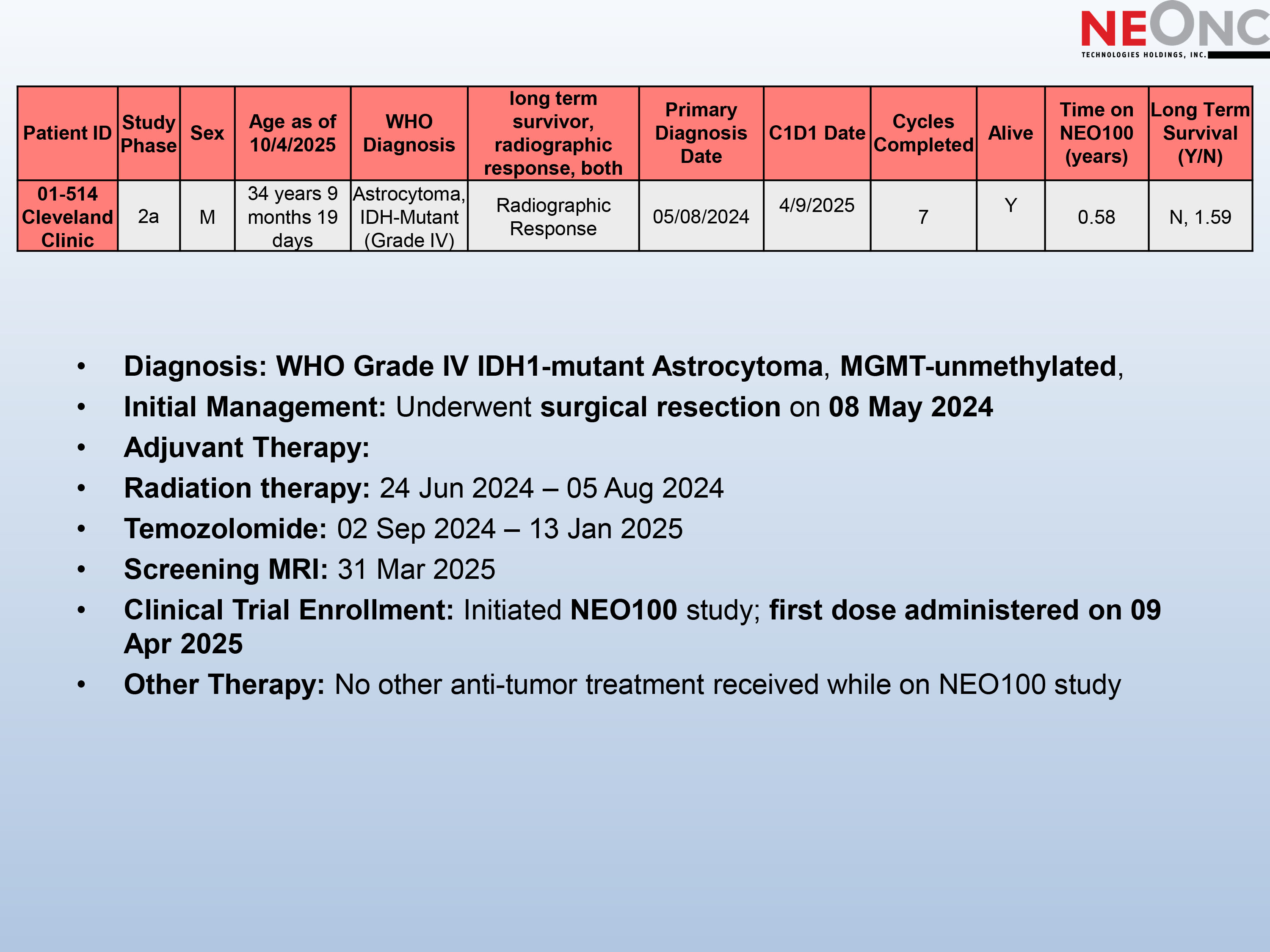 NEONC
TECHNOLOGIES HOLDINGS, INC.

| Patient ID | Study Phase | Sex | Age as of 10/4/2025 | WHO Diagnosis | long term survivor, radiographic response, both | Primary Diagnosis Date | C1D1 Date | Cycles Completed | Alive | Time on NEO100 (years) | Long Term Survival (Y/N) |
|---|---|---|---|---|---|---|---|---|---|---|---|
| 01-514 Cleveland Clinic | 2a | M | 34 years 9 months 19 days | Astrocytoma, IDH-Mutant (Grade IV) | Radiographic Response | 05/08/2024 | 4/9/2025 | 7 | Y | 0.58 | N, 1.59 |

• Diagnosis: WHO Grade IV IDH1-mutant Astrocytoma, MGMT-unmethylated,
• Initial Management: Underwent surgical resection on 08 May 2024
• Adjuvant Therapy:
• Radiation therapy: 24 Jun 2024 – 05 Aug 2024
• Temozolomide: 02 Sep 2024 – 13 Jan 2025
• Screening MRI: 31 Mar 2025
• Clinical Trial Enrollment: Initiated NEO100 study; first dose administered on 09 Apr 2025
• Other Therapy: No other anti-tumor treatment received while on NEO100 study